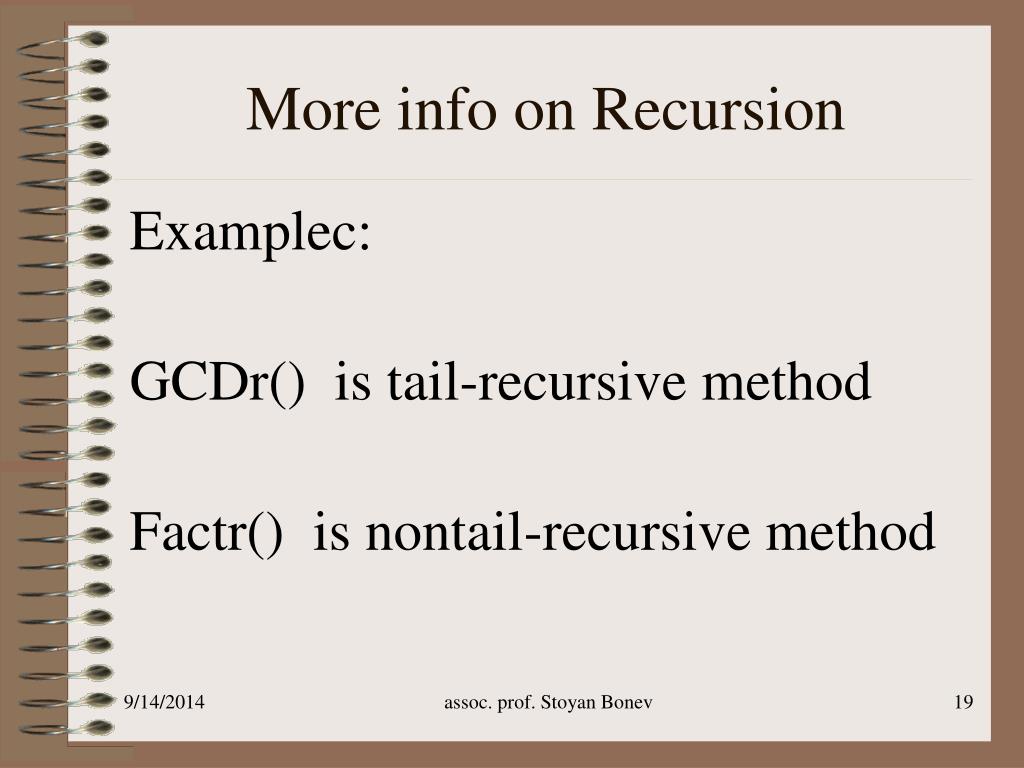 More info on Recursion

Examplec:

GCDr() is tail-recursive method

Factr() is nontail-recursive method

9/14/2014

assoc. prof. Stoyan Bonev

19